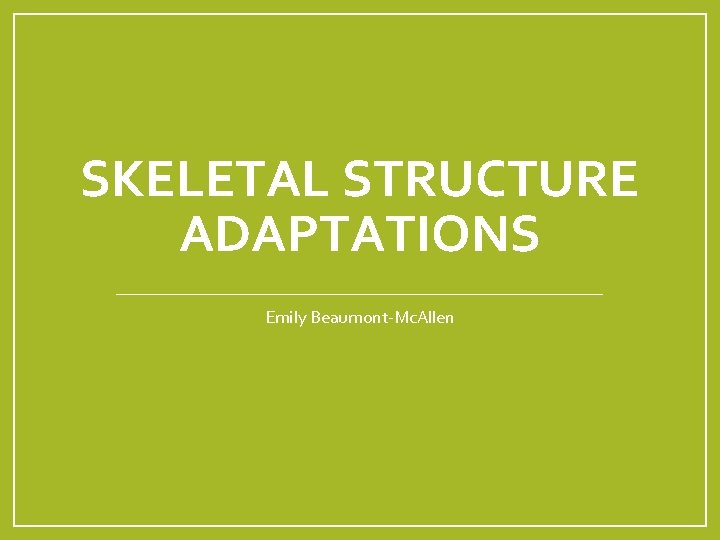 SKELETAL STRUCTURE ADAPTATIONS

Emily Beaumont-McAllen